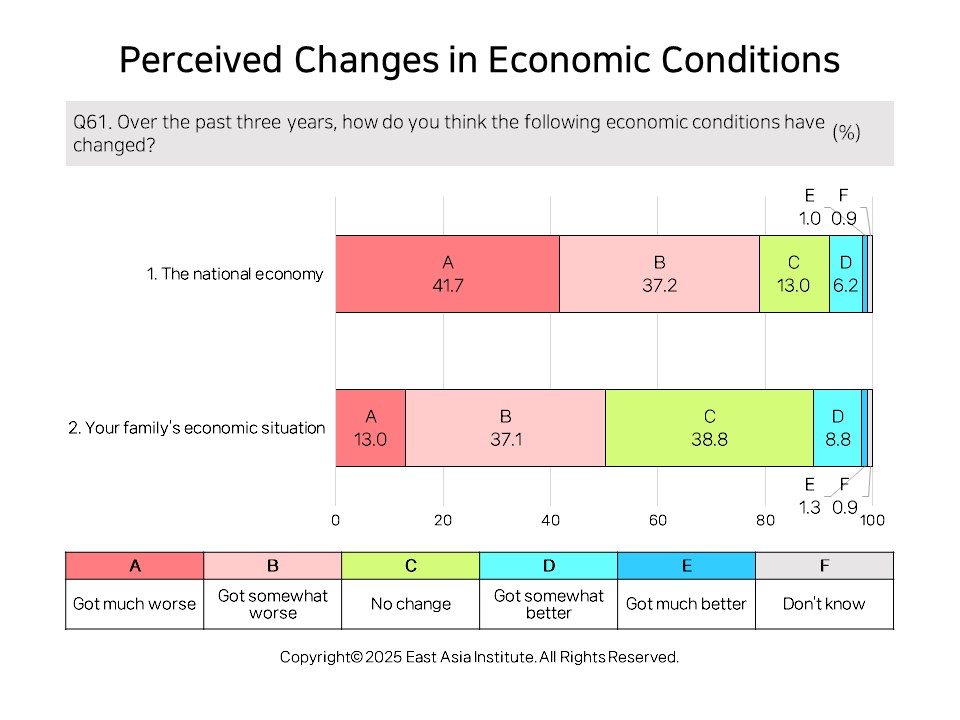 Perceived Changes in Economic Conditions

Q61. Over the past three years, how do you think the following economic conditions have changed?

(%)

E 1.0 F 0.9

1. The national economy

A 41.7 B 37.2 C 13.0 D 6.2

2. Your family's economic situation

A 13.0 B 37.1 C 38.8 D 8.8

E 1.3 F 0.9

0 20 40 60 80 100

| A | B | C | D | E | F |
|---|---|---|---|---|---|
| Got much worse | Got somewhat worse | No change | Got somewhat better | Got much better | Don't know |

Copyright© 2025 East Asia Institute. All Rights Reserved.